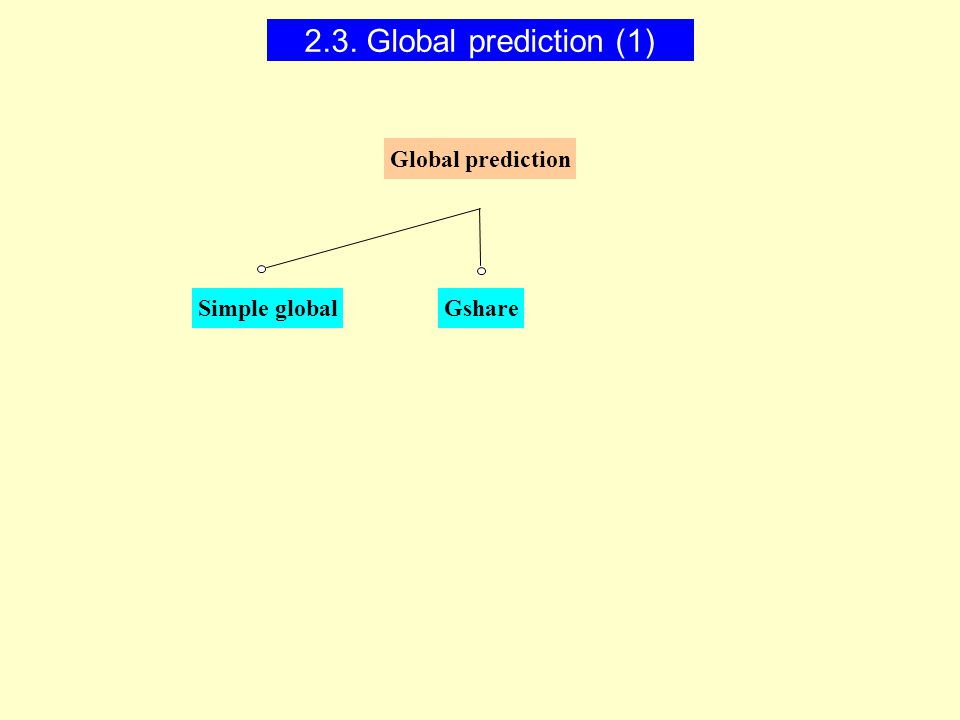 2.3. Global prediction (1)

Global prediction

Simple global

Gshare